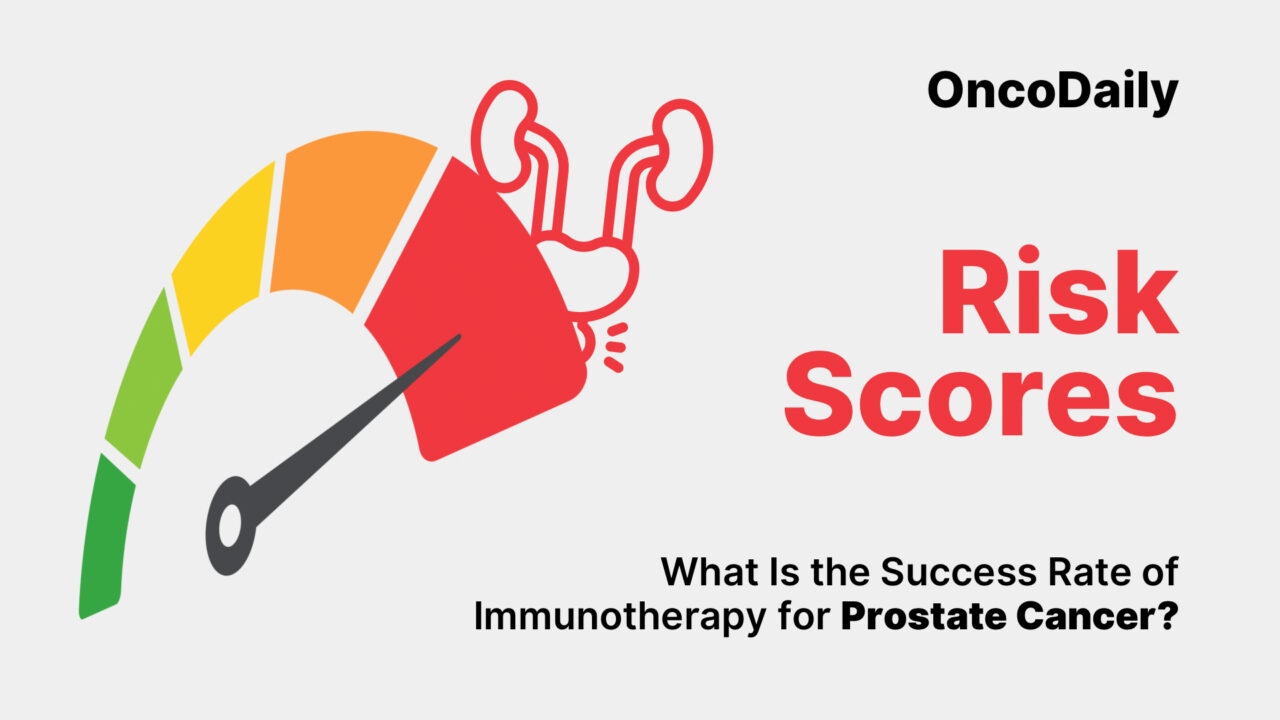 OncoDaily

Risk Scores

What Is the Success Rate of Immunotherapy for Prostate Cancer?